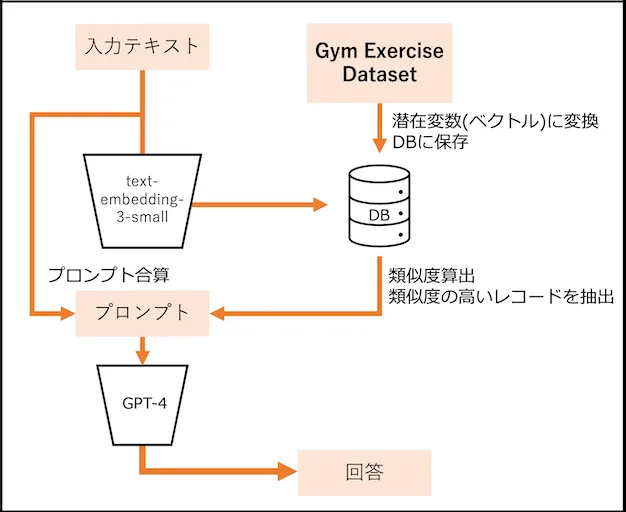 入力テキスト

Gym Exercise Dataset

潜在変数(ベクトル)に変換
DBに保存

text-embedding-3-small

DB

プロンプト合算

類似度算出
類似度の高いレコードを抽出

プロンプト

GPT-4

回答